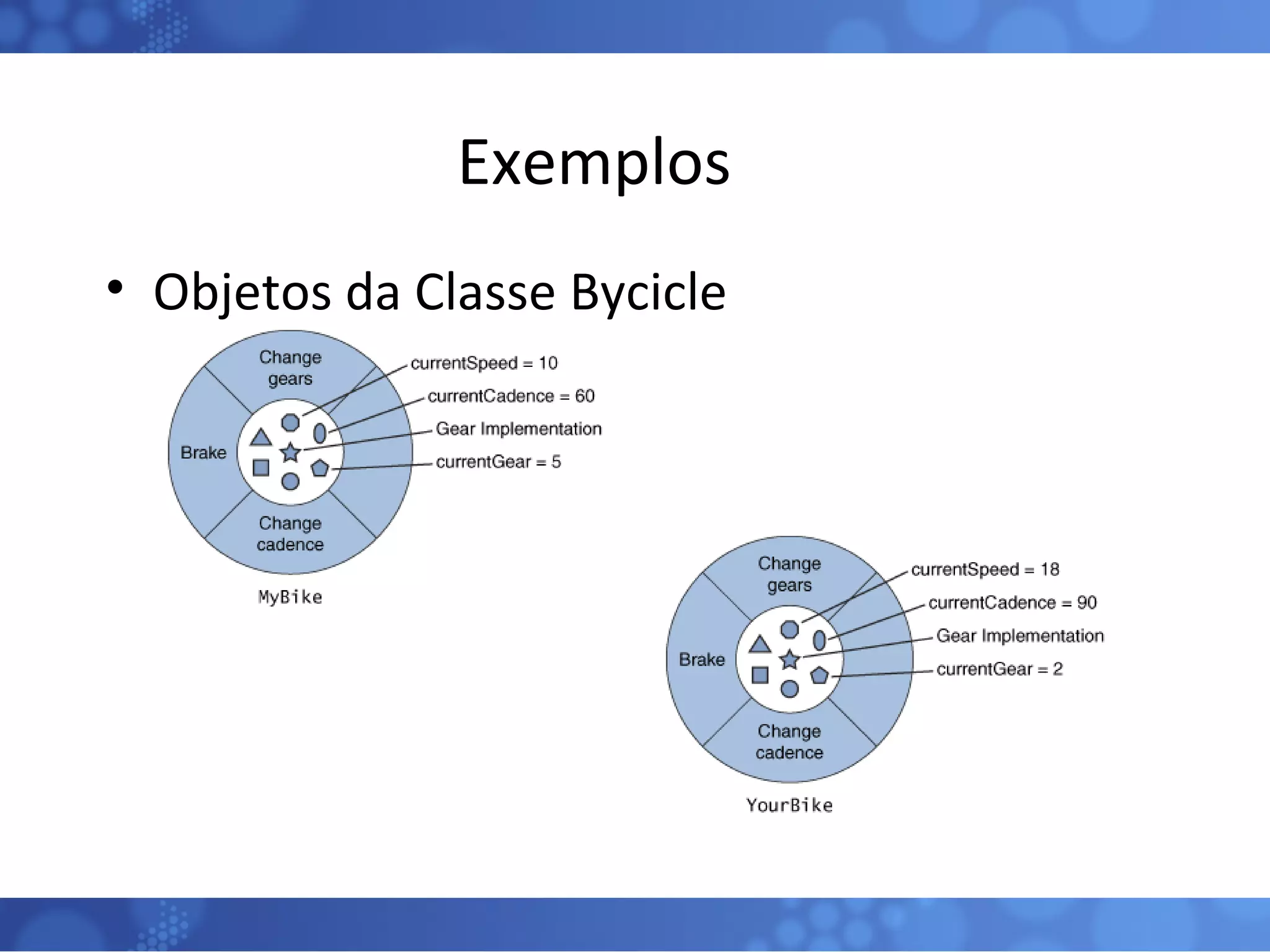 Exemplos

• Objetos da Classe Bycicle

Change gears
Brake
Change cadence
currentSpeed = 10
currentCadence = 60
Gear Implementation
currentGear = 5
MyBike

Change gears
Brake
Change cadence
currentSpeed = 18
currentCadence = 90
Gear Implementation
currentGear = 2
YourBike